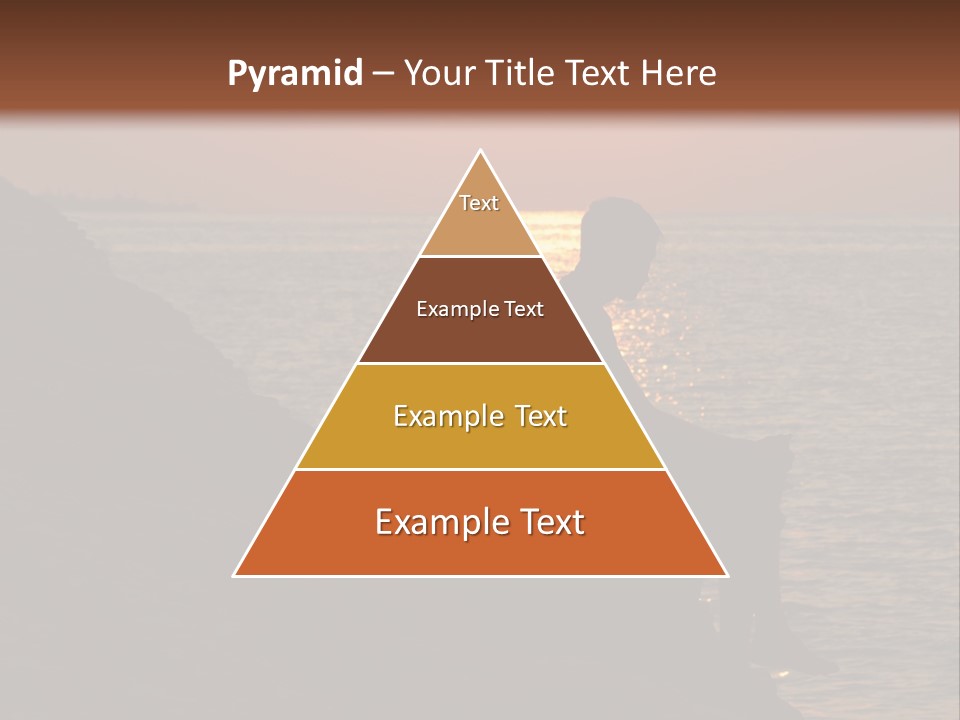 Pyramid – Your Title Text Here

Text

Example Text

Example Text

Example Text